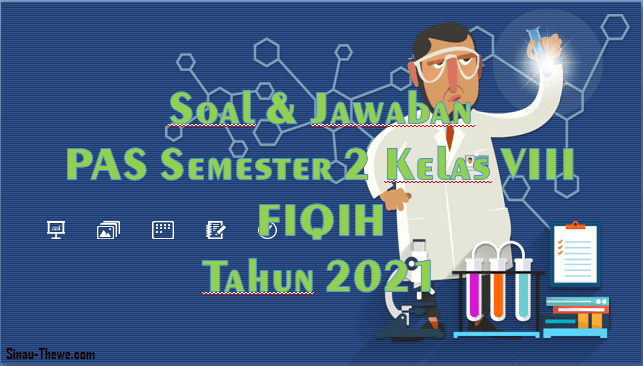 Soal & Jawaban
PAS Semester 2 Kelas VIII
FIQIH
Tahun 2021

Sinau-Thewe.com